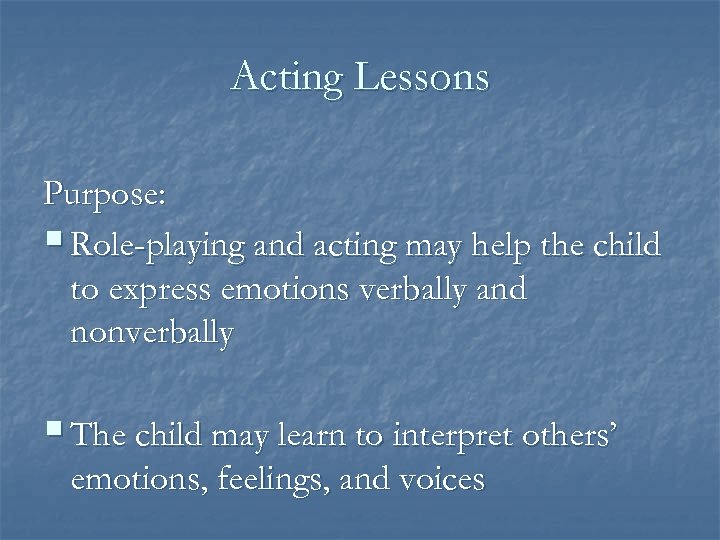 Acting Lessons

Purpose:

▪ Role-playing and acting may help the child to express emotions verbally and nonverbally

▪ The child may learn to interpret others' emotions, feelings, and voices